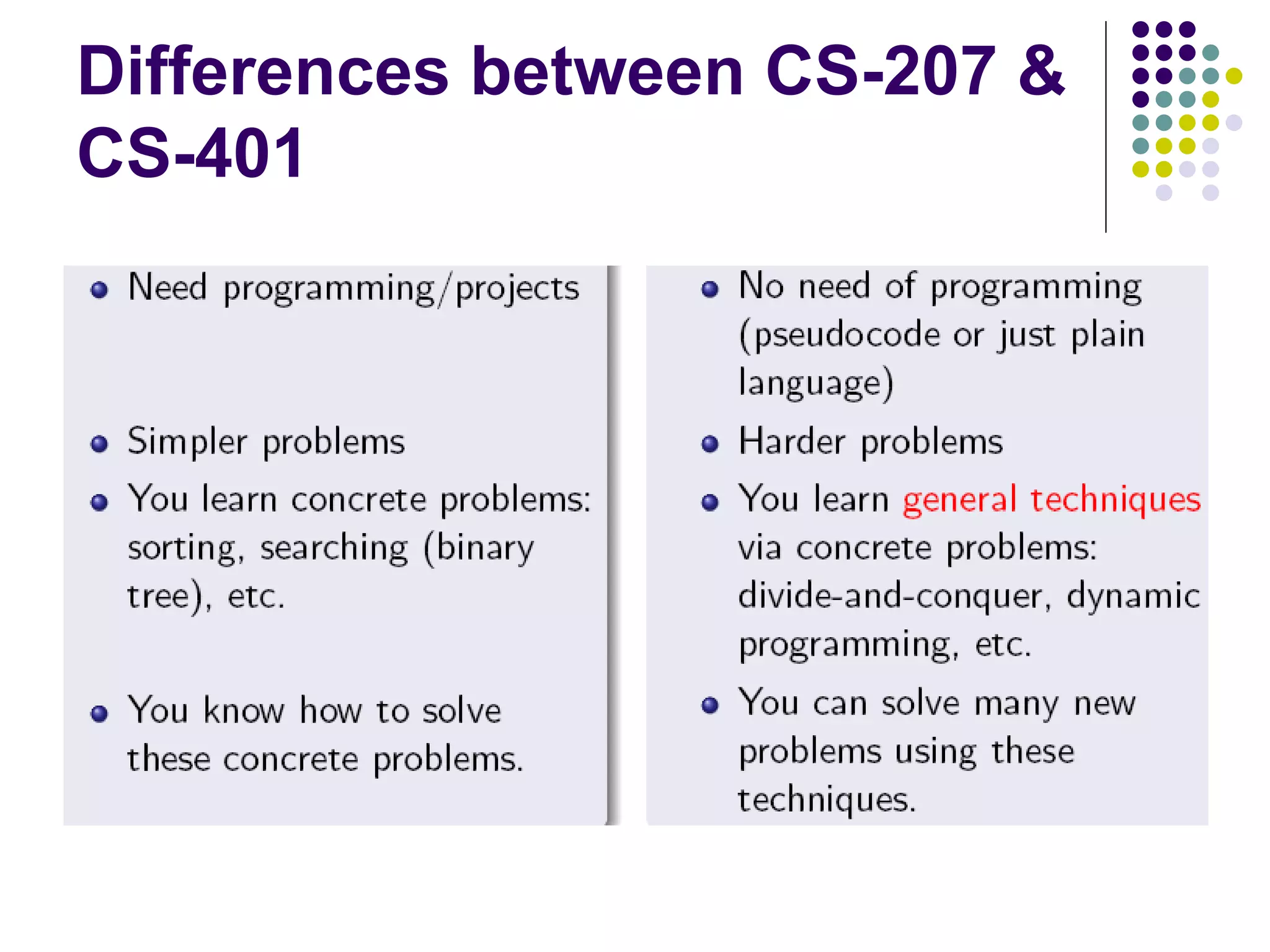 Differences between CS-207 & CS-401

- Need programming/projects
- Simpler problems
- You learn concrete problems: sorting, searching (binary tree), etc.
- You know how to solve these concrete problems.

- No need of programming (pseudocode or just plain language)
- Harder problems
- You learn general techniques via concrete problems: divide-and-conquer, dynamic programming, etc.
- You can solve many new problems using these techniques.